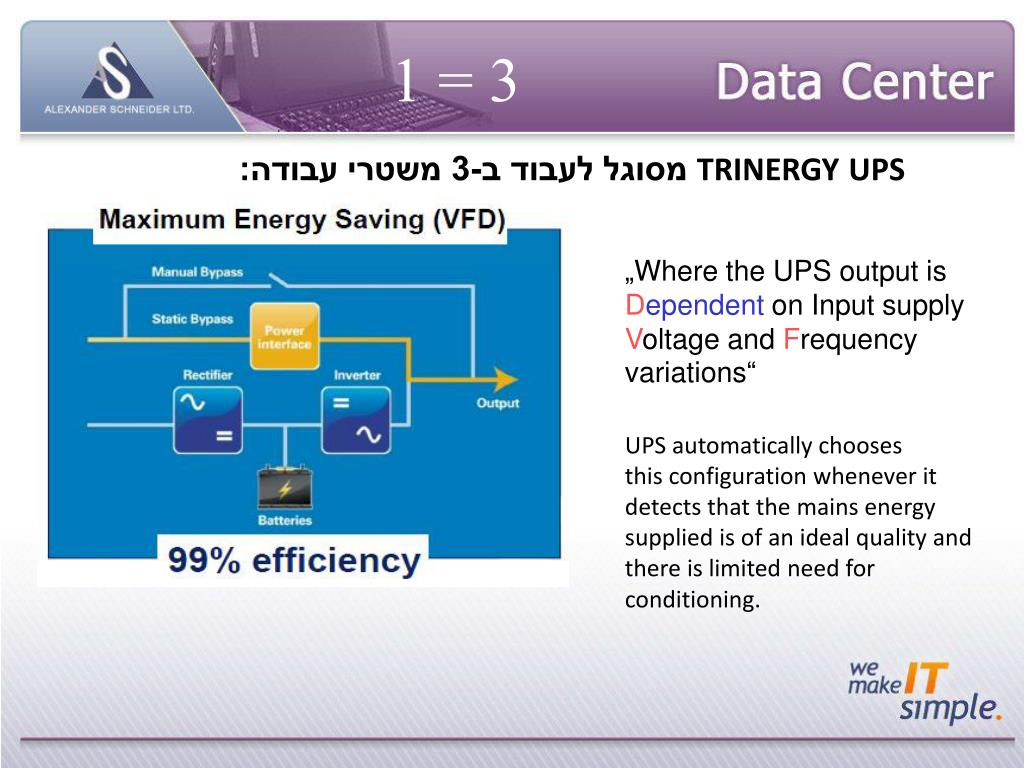 ALEXANDER SCHNEIDER LTD.

1 = 3

Data Center

TRINERGY UPS מסוגל לעבוד ב-3 משטרי עבודה:

Maximum Energy Saving (VFD)

Manual Bypass

Static Bypass

Power interface

Rectifier

Inverter

Output

Batteries

99% efficiency

„Where the UPS output is Dependent on Input supply Voltage and Frequency variations“

UPS automatically chooses this configuration whenever it detects that the mains energy supplied is of an ideal quality and there is limited need for conditioning.

we make IT simple.